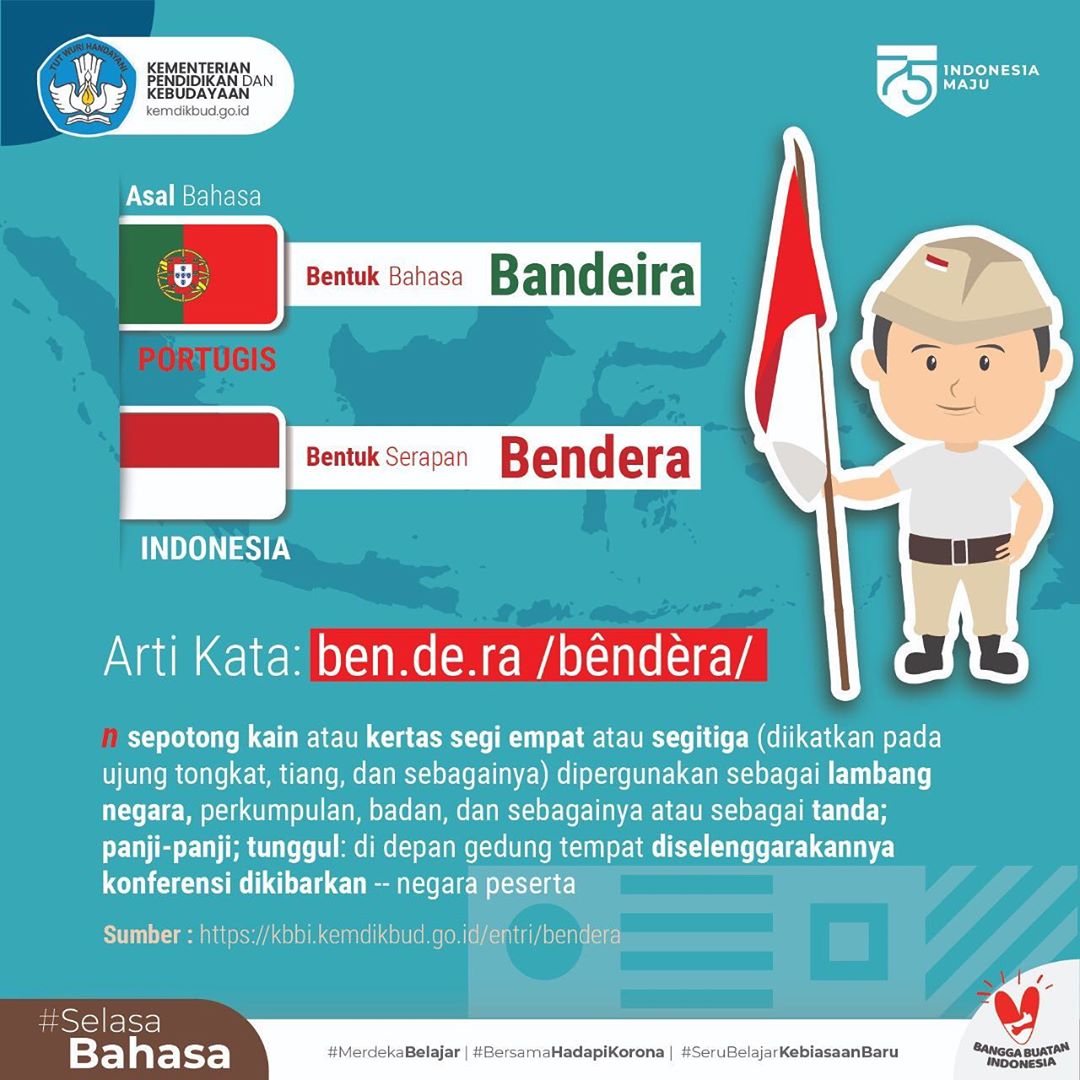 TUT WURI HANDAYANI
KEMENTERIAN PENDIDIKAN DAN KEBUDAYAAN
kemdikbud.go.id

75 INDONESIA MAJU

Asal Bahasa

Bentuk Bahasa Bandeira

PORTUGIS

Bentuk Serapan Bendera

INDONESIA

Arti Kata: ben.de.ra /bêndèra/

n sepotong kain atau kertas segi empat atau segitiga (diikatkan pada ujung tongkat, tiang, dan sebagainya) dipergunakan sebagai lambang negara, perkumpulan, badan, dan sebagainya atau sebagai tanda; panji-panji; tunggul: di depan gedung tempat diselenggarakannya konferensi dikibarkan -- negara peserta

Sumber : https://kbbi.kemdikbud.go.id/entri/bendera

#Selasa Bahasa

#MerdekaBelajar | #BersamaHadapiKorona | #SeruBelajarKebiasaanBaru

BANGGA BUATAN INDONESIA